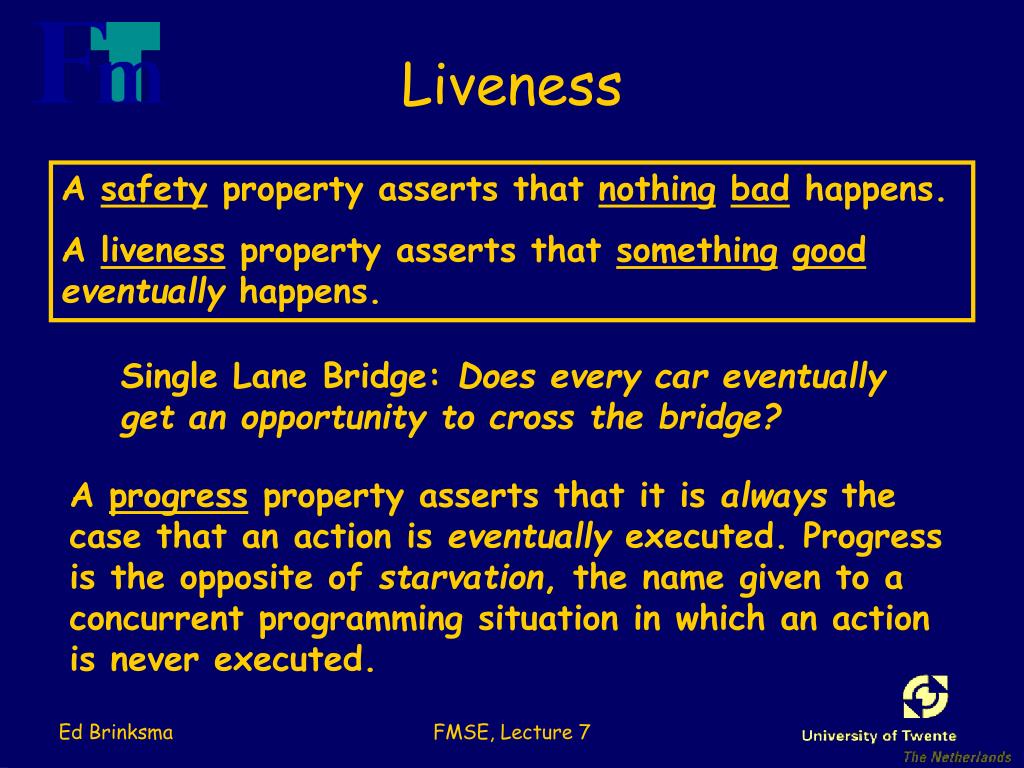 Fm

Liveness

A safety property asserts that nothing bad happens.

A liveness property asserts that something good eventually happens.

Single Lane Bridge: Does every car eventually get an opportunity to cross the bridge?

A progress property asserts that it is always the case that an action is eventually executed. Progress is the opposite of starvation, the name given to a concurrent programming situation in which an action is never executed.

Ed Brinksma

FMSE, Lecture 7

University of Twente
The Netherlands